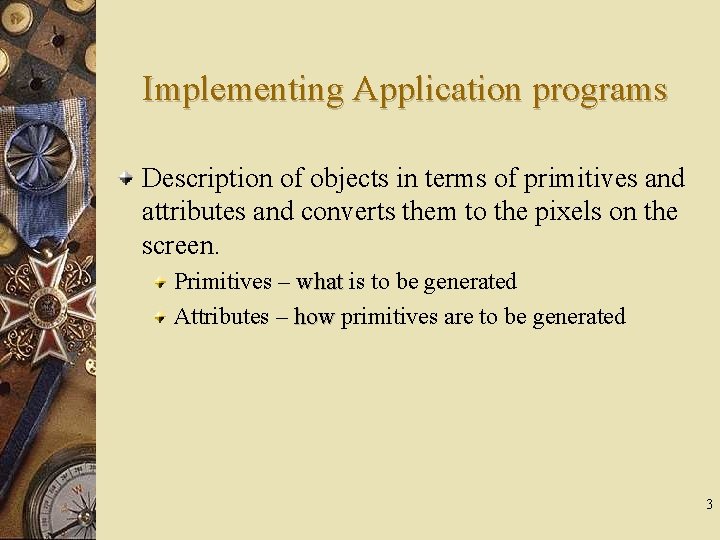 Implementing Application programs

Description of objects in terms of primitives and attributes and converts them to the pixels on the screen.

Primitives – what is to be generated

Attributes – how primitives are to be generated

3